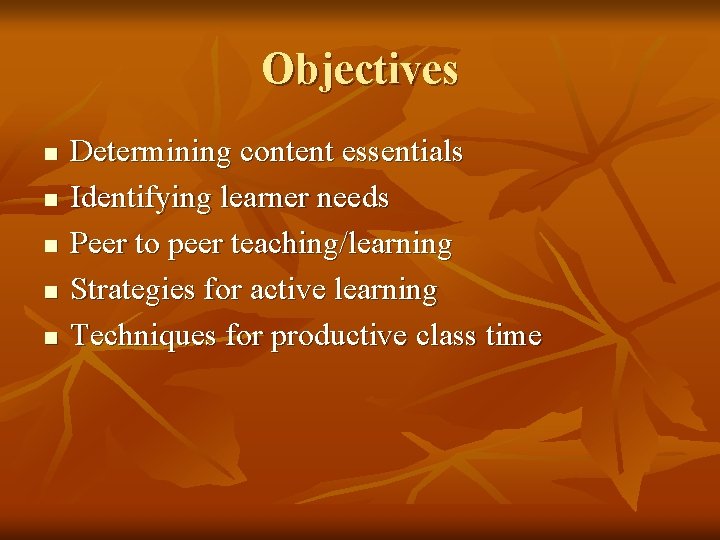 Objectives

- Determining content essentials
- Identifying learner needs
- Peer to peer teaching/learning
- Strategies for active learning
- Techniques for productive class time